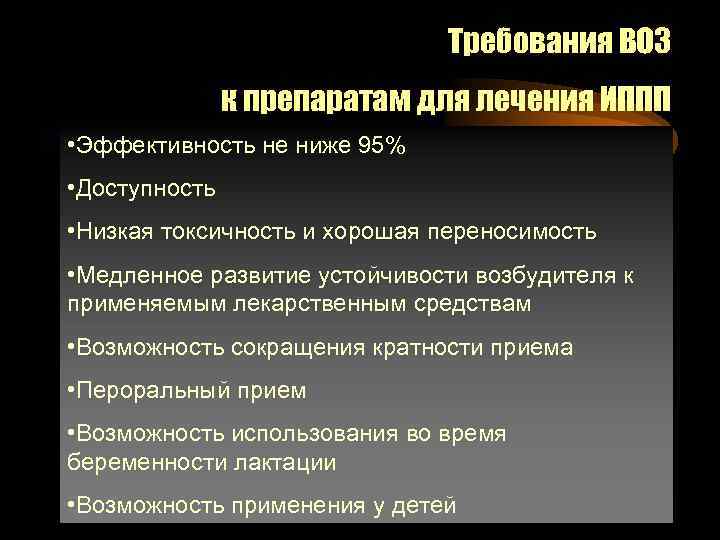 Требования ВОЗ
к препаратам для лечения ИППП

•Эффективность не ниже 95%

•Доступность

•Низкая токсичность и хорошая переносимость

•Медленное развитие устойчивости возбудителя к применяемым лекарственным средствам

•Возможность сокращения кратности приема

•Пероральный прием

•Возможность использования во время беременности лактации

•Возможность применения у детей